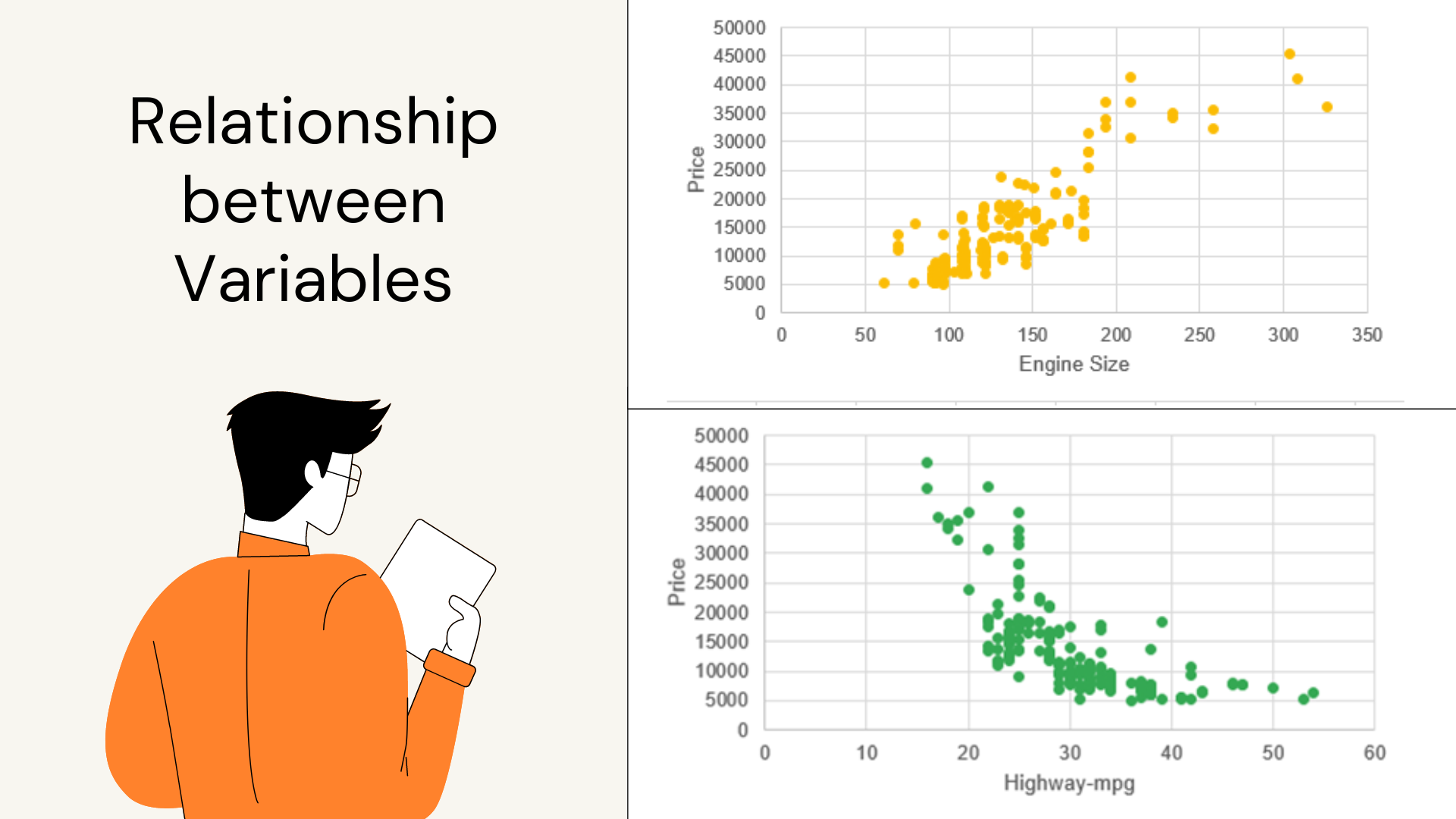 Relationship between Variables

50000
45000
40000
35000
30000
25000
20000
15000
10000
5000
0
Price
0 50 100 150 200 250 300 350
Engine Size

50000
45000
40000
35000
30000
25000
20000
15000
10000
5000
0
Price
0 10 20 30 40 50 60
Highway-mpg